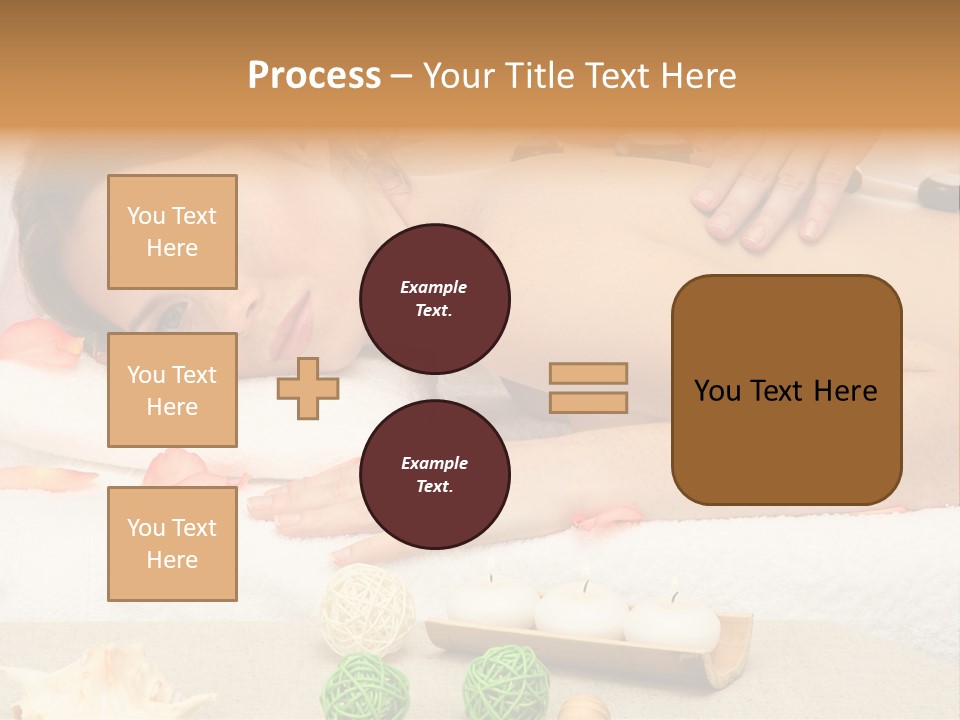 Process – Your Title Text Here

You Text Here

You Text Here

You Text Here

Example Text.

Example Text.

You Text Here